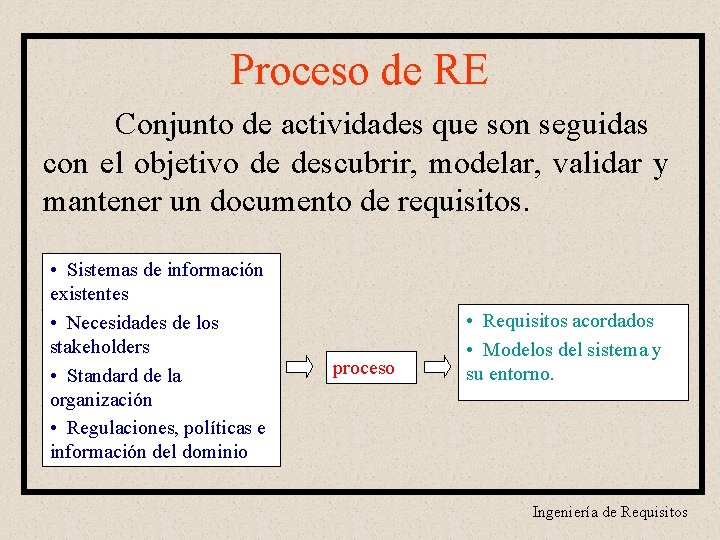 Proceso de RE

Conjunto de actividades que son seguidas con el objetivo de descubrir, modelar, validar y mantener un documento de requisitos.

• Sistemas de información existentes
• Necesidades de los stakeholders
• Standard de la organización
• Regulaciones, políticas e información del dominio

proceso

• Requisitos acordados
• Modelos del sistema y su entorno.

Ingeniería de Requisitos